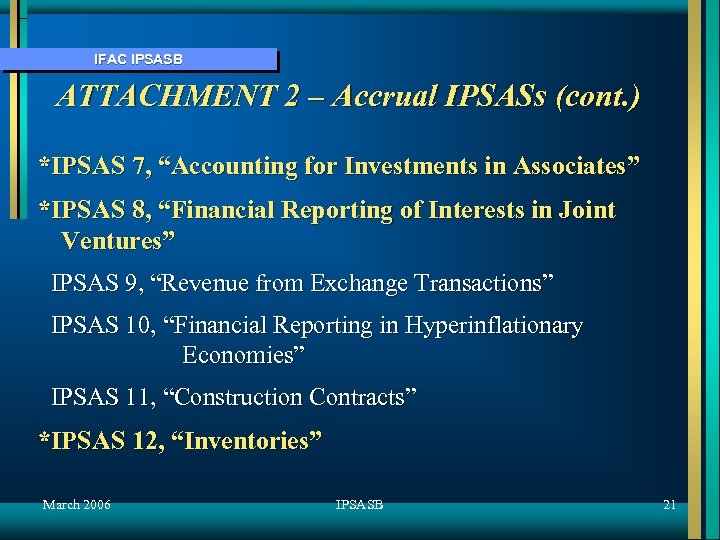 IFAC IPSASB

ATTACHMENT 2 – Accrual IPSASs (cont.)

*IPSAS 7, “Accounting for Investments in Associates”

*IPSAS 8, “Financial Reporting of Interests in Joint Ventures”

IPSAS 9, “Revenue from Exchange Transactions”

IPSAS 10, “Financial Reporting in Hyperinflationary Economies”

IPSAS 11, “Construction Contracts”

*IPSAS 12, “Inventories”

March 2006

IPSASB

21